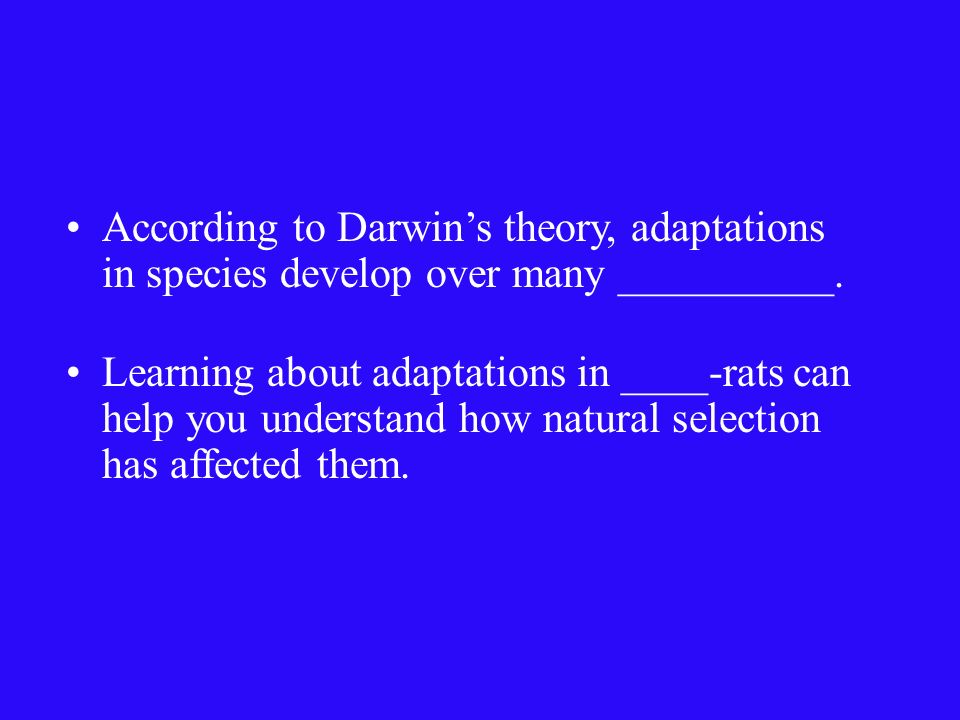 • According to Darwin’s theory, adaptations in species develop over many __________.

• Learning about adaptations in ____-rats can help you understand how natural selection has affected them.